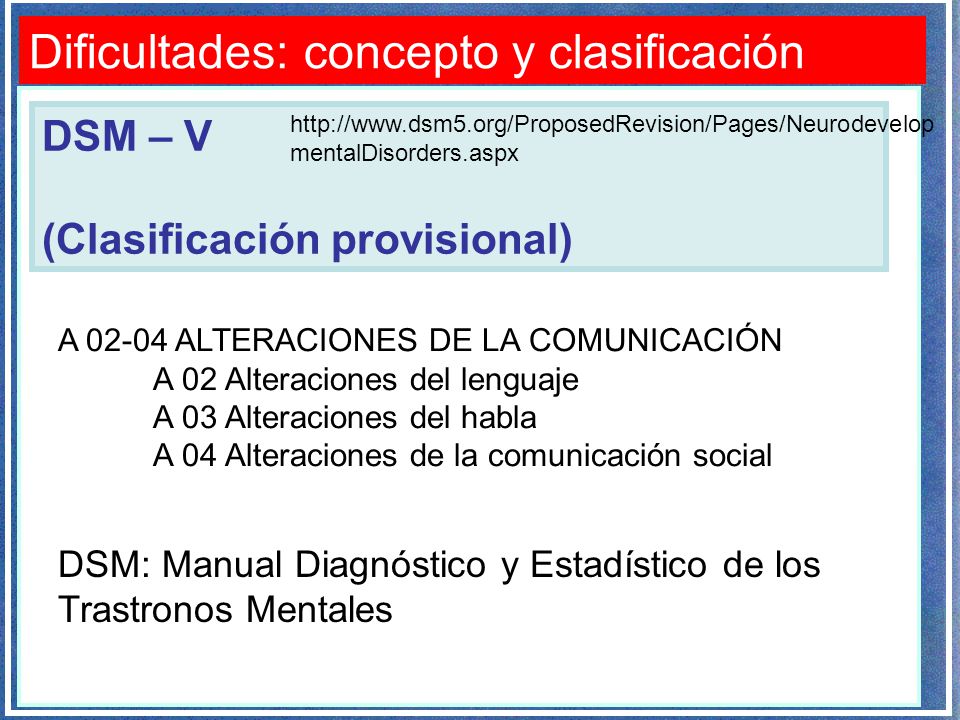 Dificultades: concepto y clasificación

DSM – V

http://www.dsm5.org/ProposedRevision/Pages/NeurodevelopmentalDisorders.aspx

(Clasificación provisional)

A 02-04 ALTERACIONES DE LA COMUNICACIÓN
A 02 Alteraciones del lenguaje
A 03 Alteraciones del habla
A 04 Alteraciones de la comunicación social

DSM: Manual Diagnóstico y Estadístico de los Trastronos Mentales